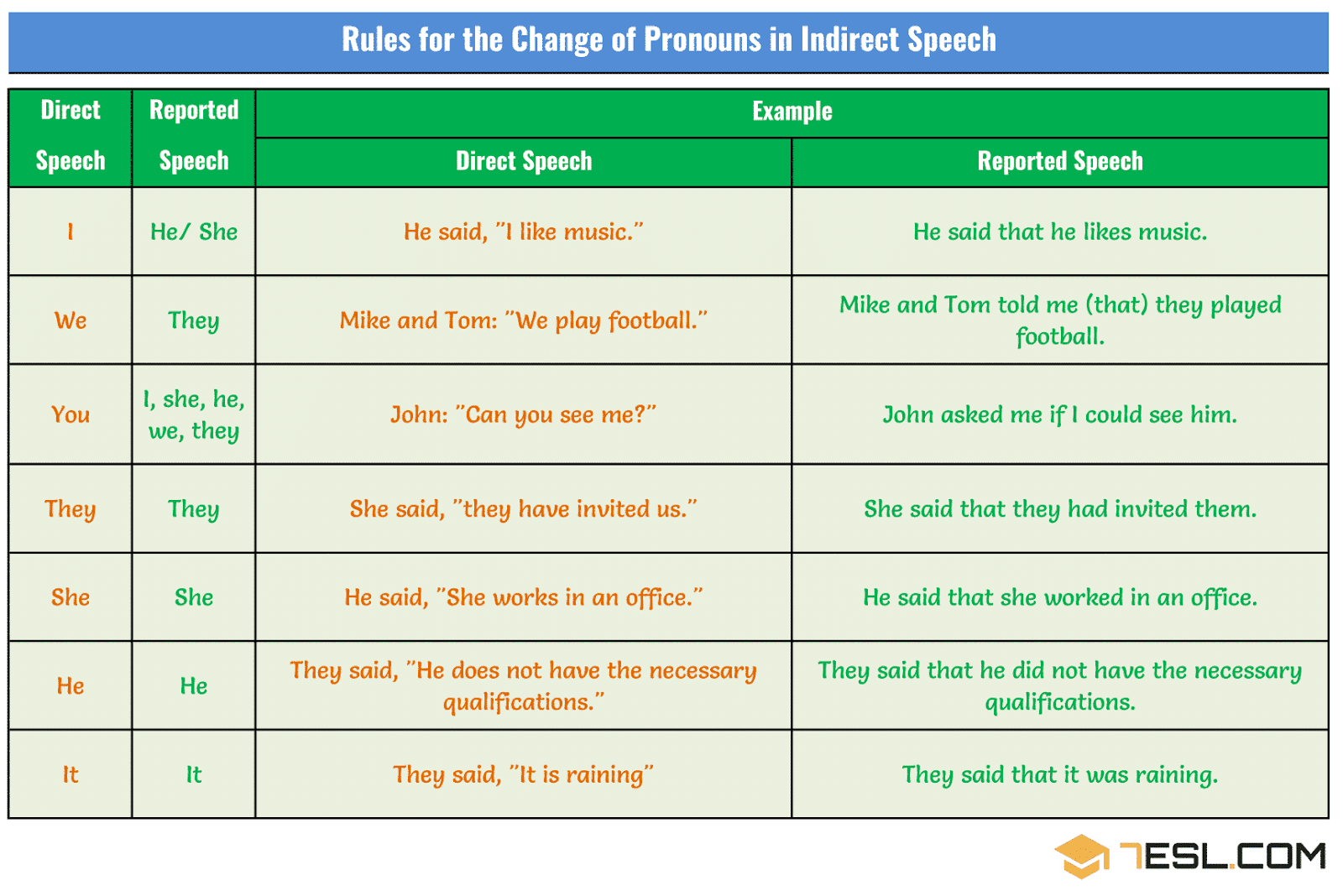 Rules for the Change of Pronouns in Indirect Speech

| Direct Speech | Reported Speech | Example: Direct Speech | Example: Reported Speech |
|---|---|---|---|
| I | He/ She | He said, "I like music." | He said that he likes music. |
| We | They | Mike and Tom: "We play football." | Mike and Tom told me (that) they played football. |
| You | I, she, he, we, they | John: "Can you see me?" | John asked me if I could see him. |
| They | They | She said, "they have invited us." | She said that they had invited them. |
| She | She | He said, "She works in an office." | He said that she worked in an office. |
| He | He | They said, "He does not have the necessary qualifications." | They said that he did not have the necessary qualifications. |
| It | It | They said, "It is raining" | They said that it was raining. |

7ESL.COM